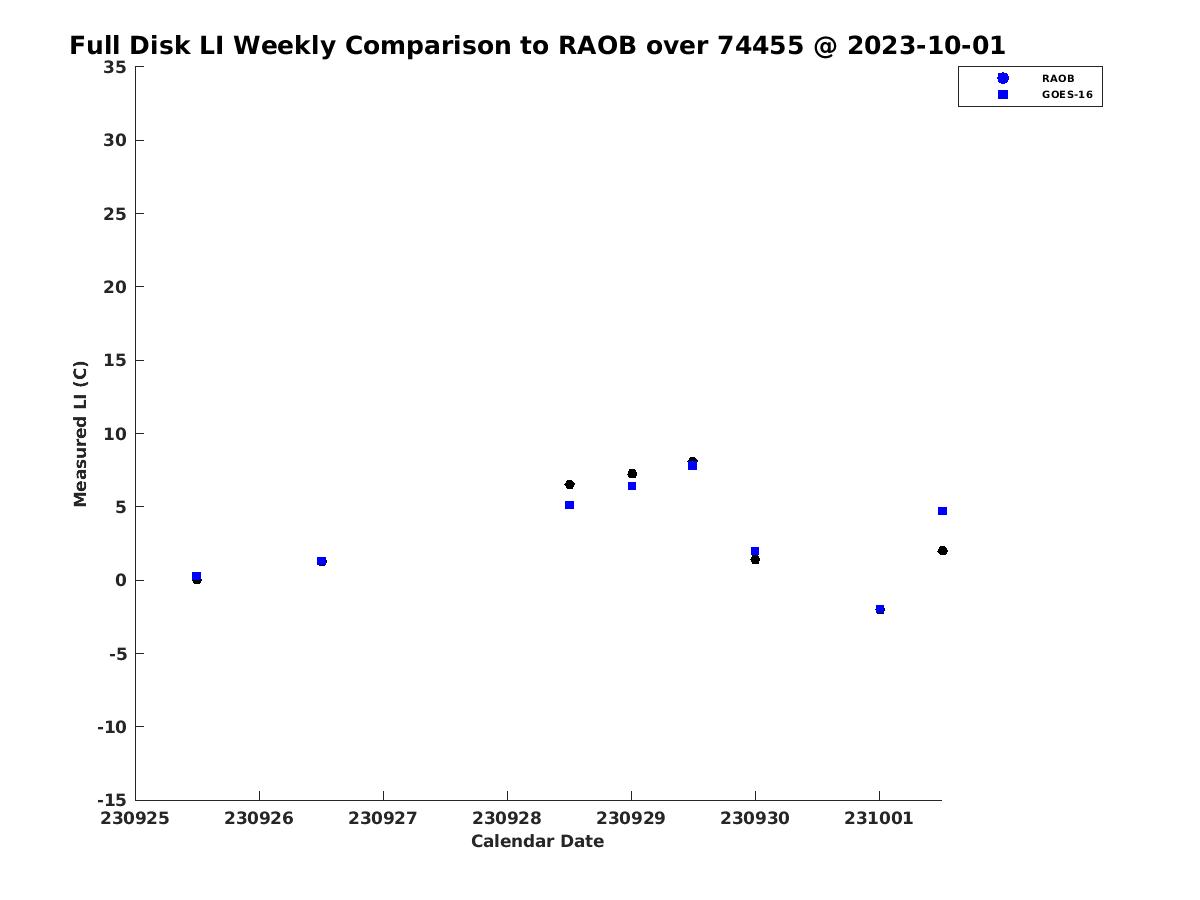 Full Disk LI Weekly Comparison to RAOB over 74455 @ 2023-10-01

RAOB
GOES-16

Measured LI (C)

35
30
25
20
15
10
5
0
-5
-10
-15

230925 230926 230927 230928 230929 230930 231001

Calendar Date